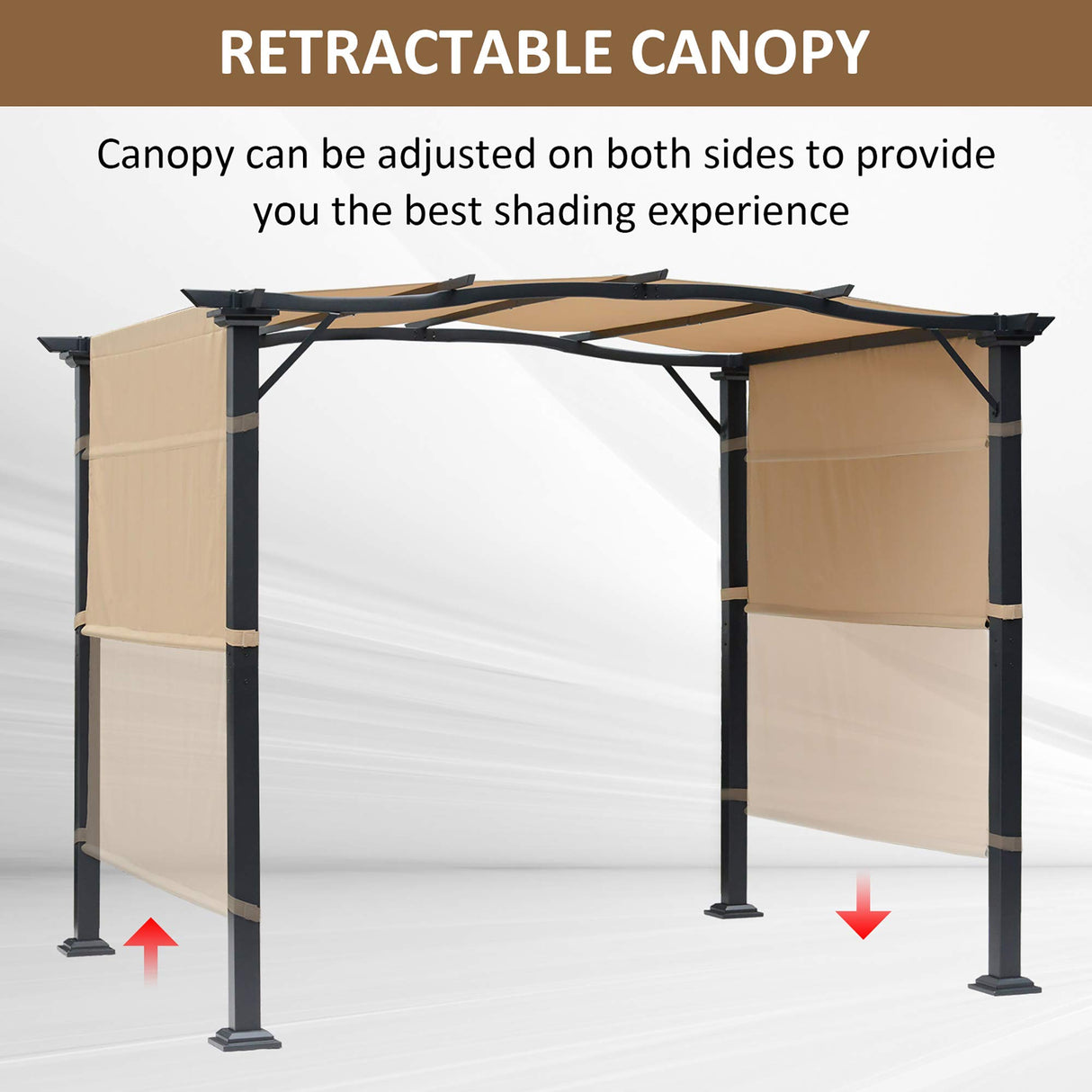 RETRACTABLE CANOPY

Canopy can be adjusted on both sides to provide you the best shading experience